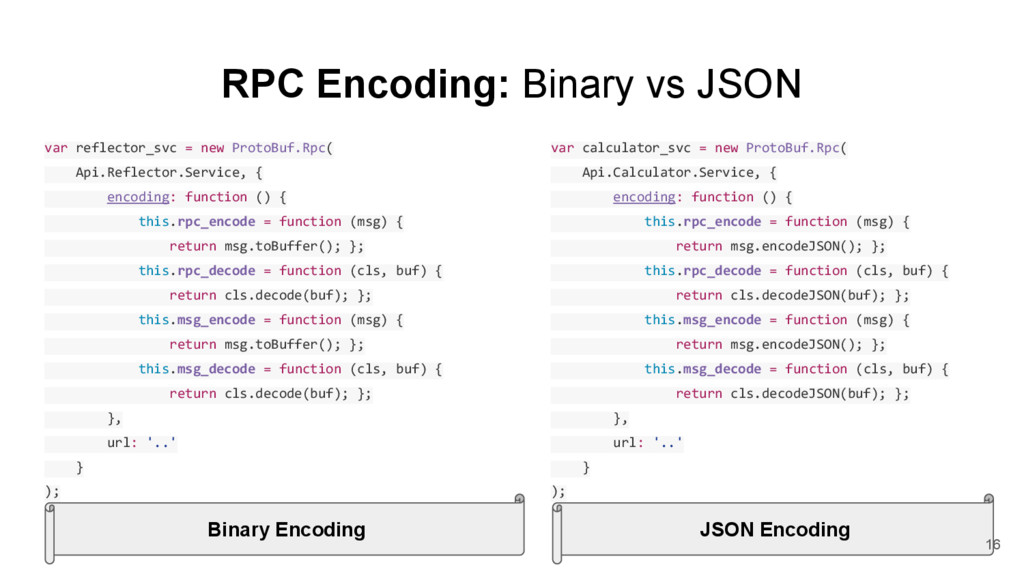 RPC Encoding: Binary vs JSON

var reflector_svc = new ProtoBuf.Rpc(
    Api.Reflector.Service, {
        encoding: function () {
            this.rpc_encode = function (msg) {
                return msg.toBuffer(); };
            this.rpc_decode = function (cls, buf) {
                return cls.decode(buf); };
            this.msg_encode = function (msg) {
                return msg.toBuffer(); };
            this.msg_decode = function (cls, buf) {
                return cls.decode(buf); };
        },
        url: '..'
    }
);

Binary Encoding

var calculator_svc = new ProtoBuf.Rpc(
    Api.Calculator.Service, {
        encoding: function () {
            this.rpc_encode = function (msg) {
                return msg.encodeJSON(); };
            this.rpc_decode = function (cls, buf) {
                return cls.decodeJSON(buf); };
            this.msg_encode = function (msg) {
                return msg.encodeJSON(); };
            this.msg_decode = function (cls, buf) {
                return cls.decodeJSON(buf); };
        },
        url: '..'
    }
);

JSON Encoding

16